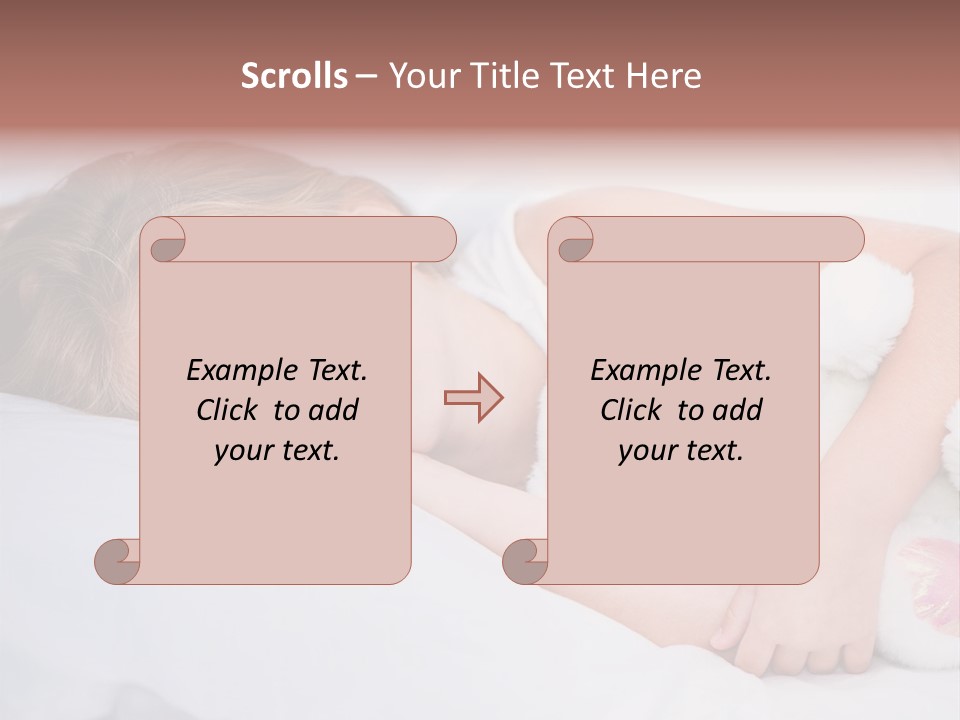 Scrolls – Your Title Text Here

Example Text. Click to add your text.

Example Text. Click to add your text.